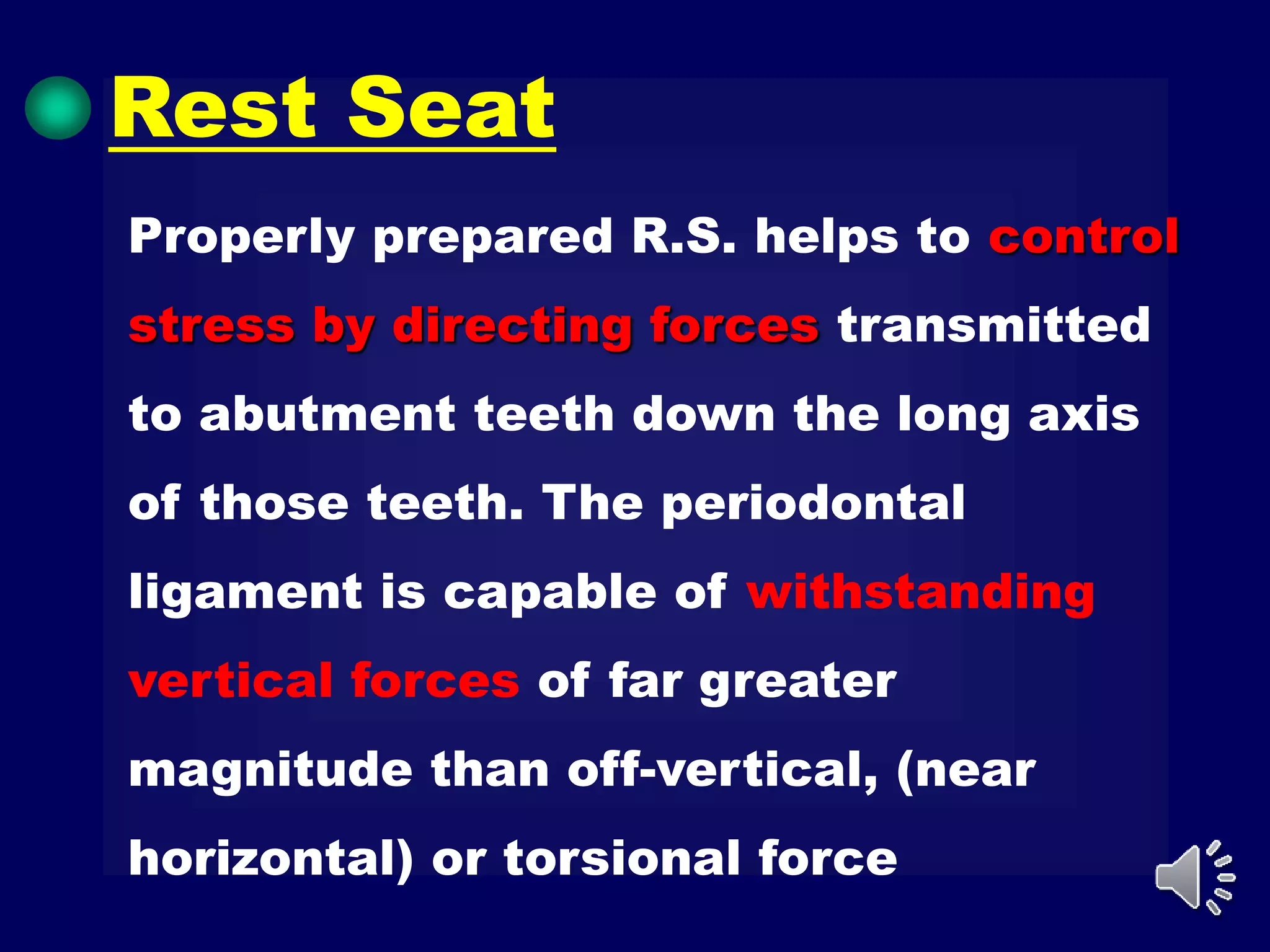 Rest Seat

Properly prepared R.S. helps to control stress by directing forces transmitted to abutment teeth down the long axis of those teeth. The periodontal ligament is capable of withstanding vertical forces of far greater magnitude than off-vertical, (near horizontal) or torsional force